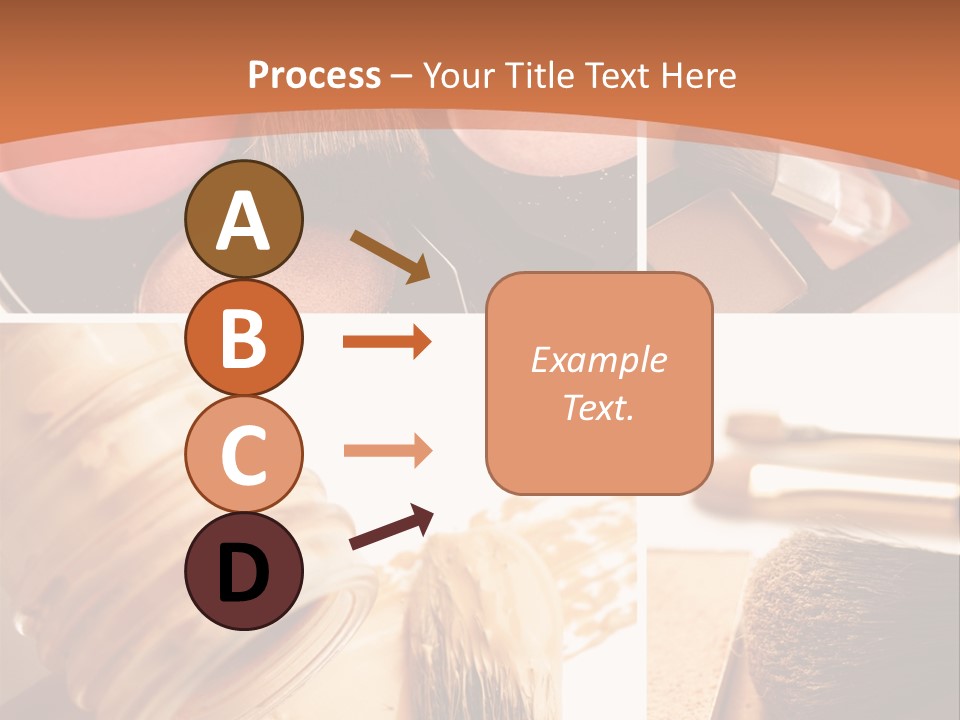 Process – Your Title Text Here

A

B

C

D

Example Text.